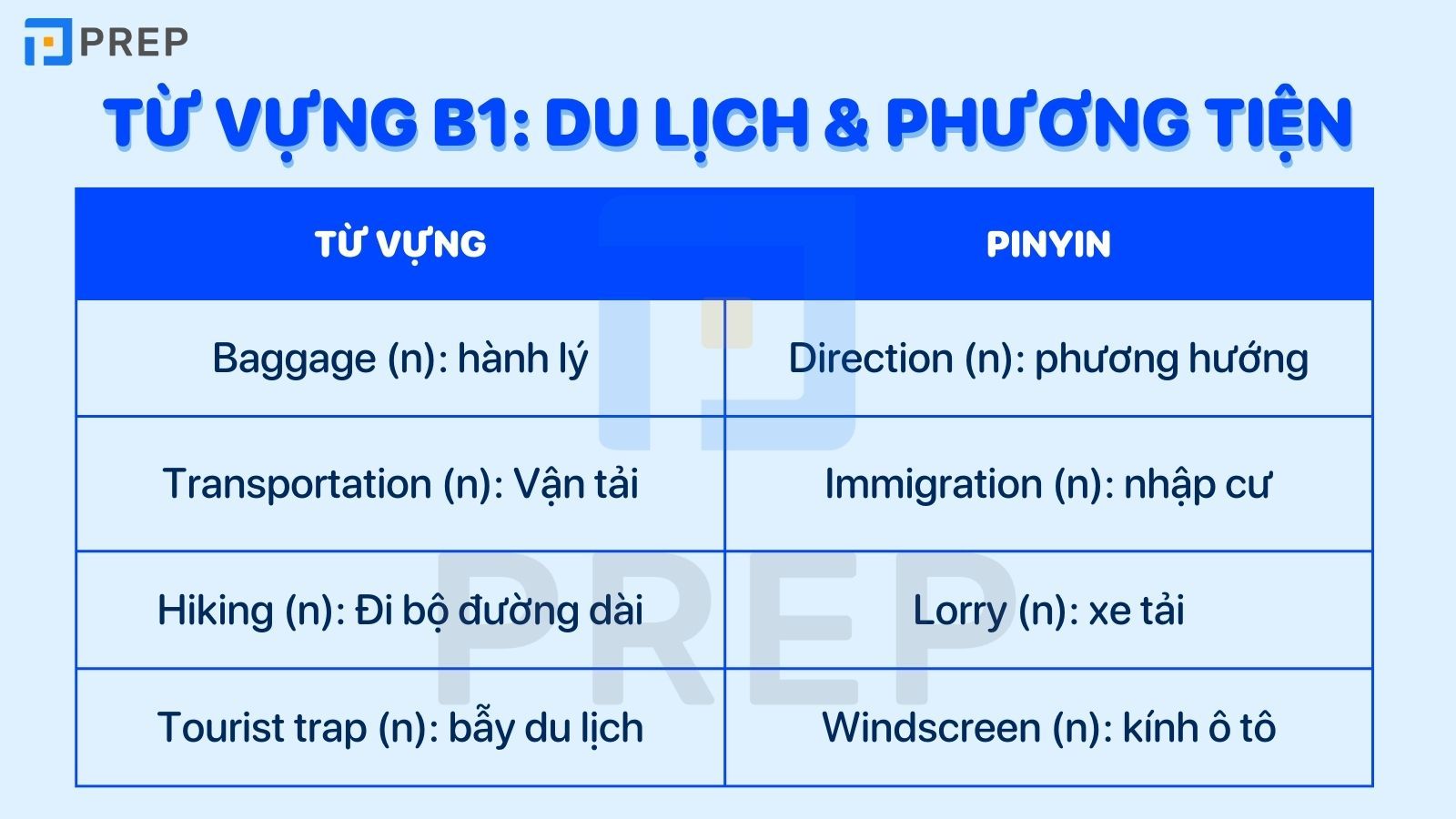 PREP

TỪ VỰNG B1: DU LỊCH & PHƯƠNG TIỆN

| TỪ VỰNG | PINYIN |
|---|---|
| Baggage (n): hành lý | Direction (n): phương hướng |
| Transportation (n): Vận tải | Immigration (n): nhập cư |
| Hiking (n): Đi bộ đường dài | Lorry (n): xe tải |
| Tourist trap (n): bẫy du lịch | Windscreen (n): kính ô tô |

PREP